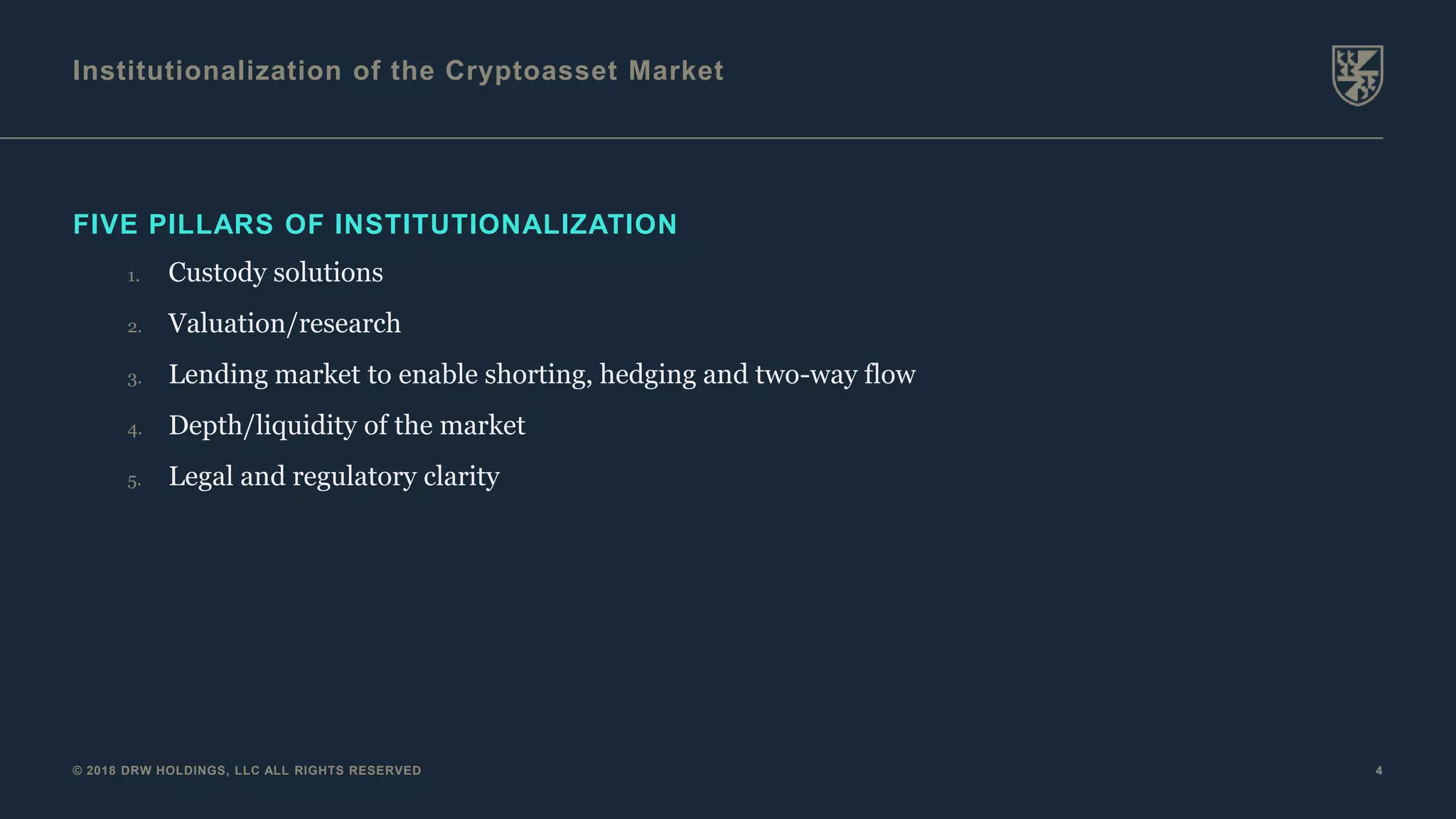 Institutionalization of the Cryptoasset Market

FIVE PILLARS OF INSTITUTIONALIZATION

1. Custody solutions
2. Valuation/research
3. Lending market to enable shorting, hedging and two-way flow
4. Depth/liquidity of the market
5. Legal and regulatory clarity

© 2018 DRW HOLDINGS, LLC ALL RIGHTS RESERVED

4